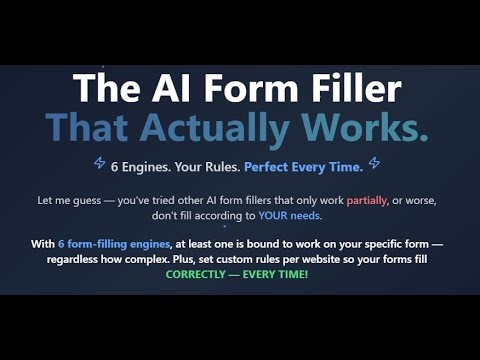 The AI Form Filler
That Actually Works.

6 Engines. Your Rules. Perfect Every Time.

Let me guess — you've tried other AI form fillers that only work partially, or worse, don't fill according to YOUR needs.

With 6 form-filling engines, at least one is bound to work on your specific form — regardless how complex. Plus, set custom rules per website so your forms fill CORRECTLY — EVERY TIME!